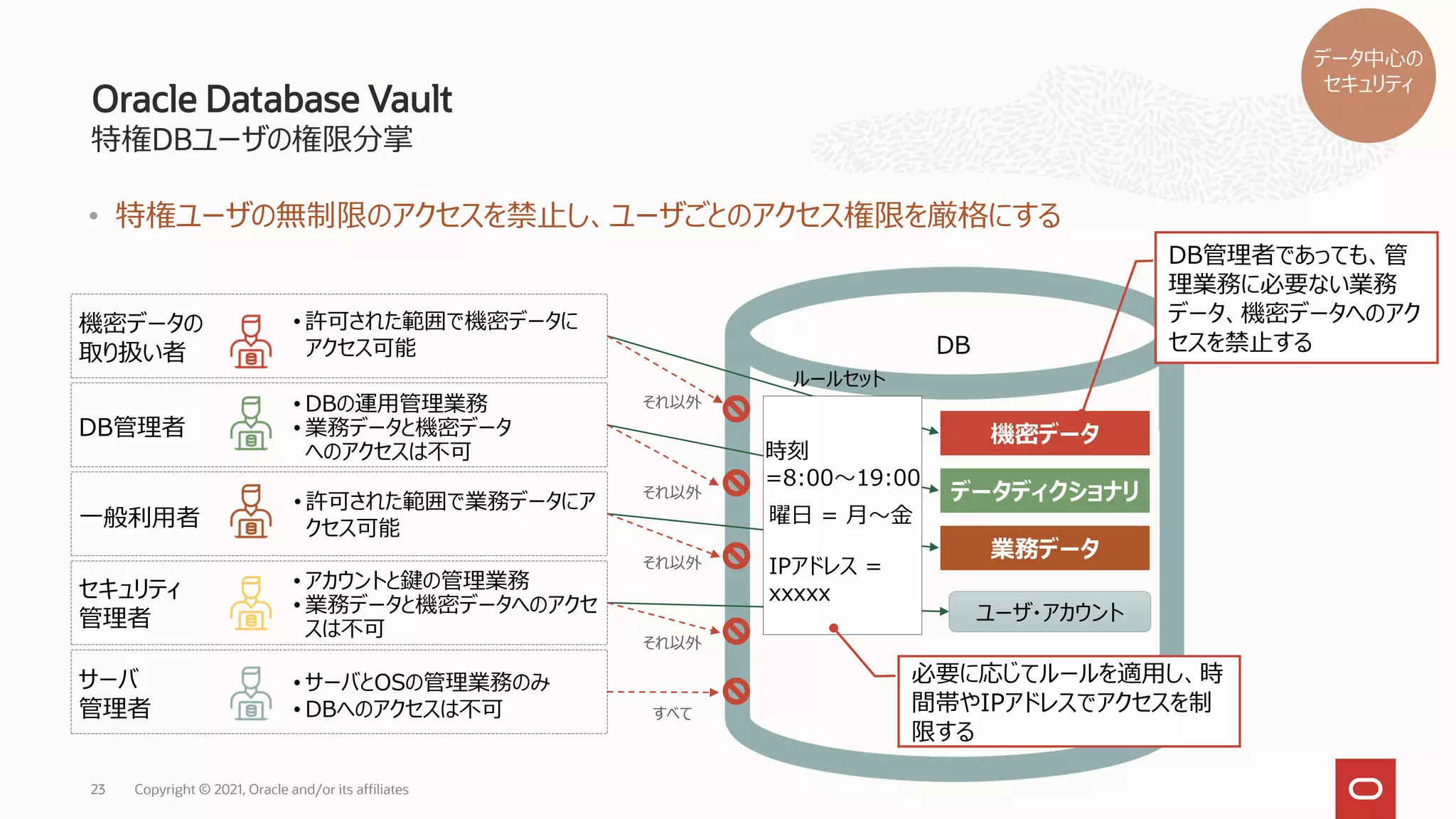 データ中心のセキュリティ

Oracle Database Vault
特権DBユーザの権限分掌

• 特権ユーザの無制限のアクセスを禁止し、ユーザごとのアクセス権限を厳格にする

DB管理者であっても、管理業務に必要ない業務データ、機密データへのアクセスを禁止する

機密データの取り扱い者
• 許可された範囲で機密データにアクセス可能

DB管理者
• DBの運用管理業務
• 業務データと機密データへのアクセスは不可

一般利用者
• 許可された範囲で業務データにアクセス可能

セキュリティ管理者
• アカウントと鍵の管理業務
• 業務データと機密データへのアクセスは不可

サーバ管理者
• サーバとOSの管理業務のみ
• DBへのアクセスは不可

それ以外
それ以外
それ以外
それ以外
すべて

DB

ルールセット

時刻 =8:00～19:00
曜日 = 月～金
IPアドレス = xxxxx

機密データ
データディクショナリ
業務データ
ユーザ・アカウント

必要に応じてルールを適用し、時間帯やIPアドレスでアクセスを制限する

23 Copyright © 2021, Oracle and/or its affiliates